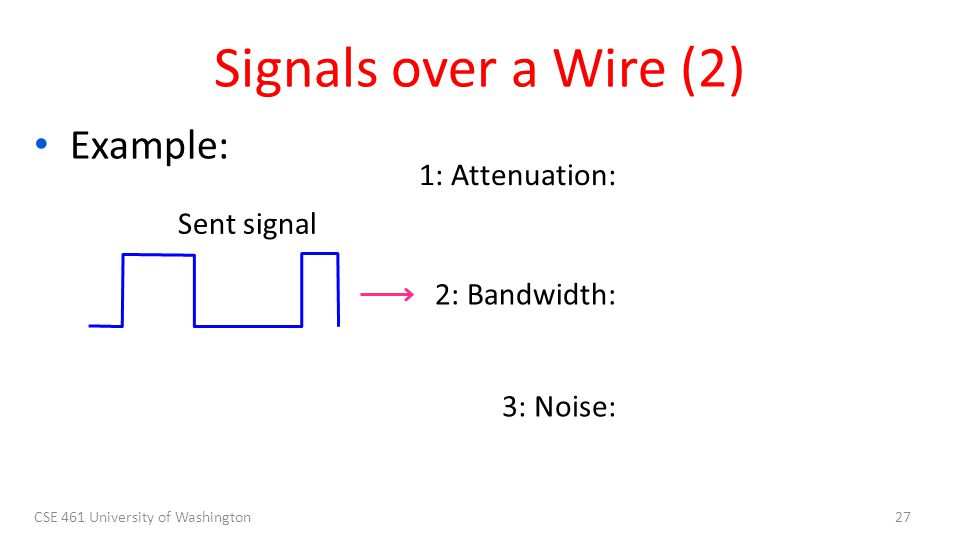 Signals over a Wire (2)

• Example:

Sent signal

1: Attenuation:

2: Bandwidth:

3: Noise:

CSE 461 University of Washington

27